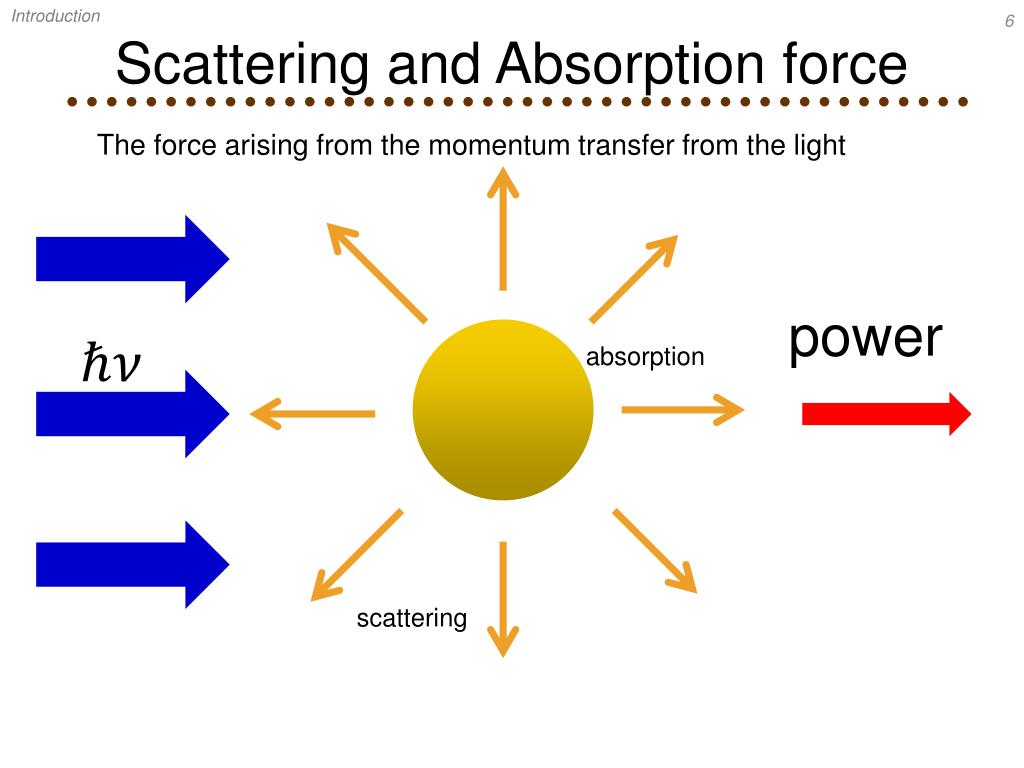 Introduction

6

Scattering and Absorption force

The force arising from the momentum transfer from the light

$\hbar\nu$

absorption

power

scattering